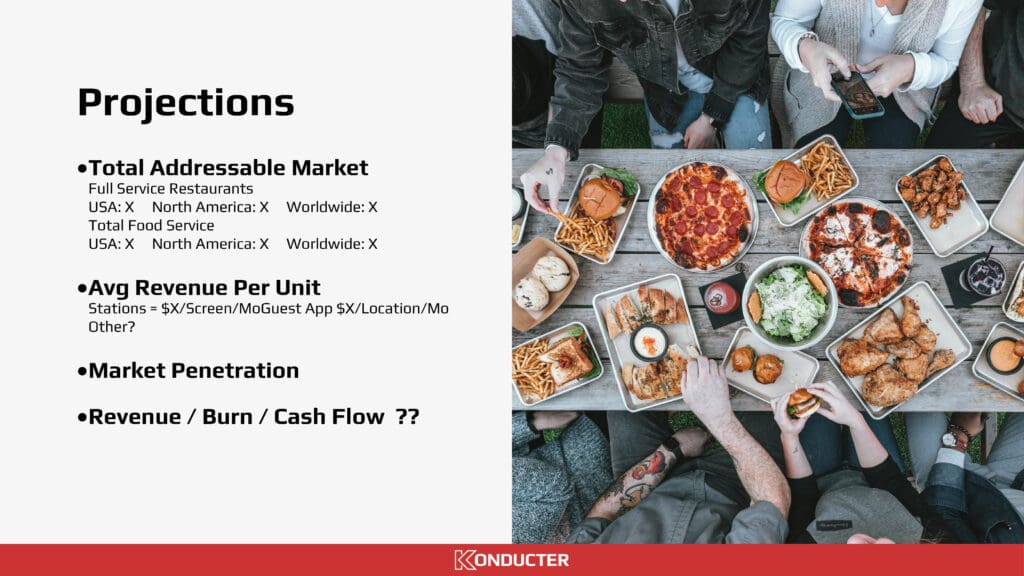 Projections

•Total Addressable Market
Full Service Restaurants
USA: X North America: X Worldwide: X
Total Food Service
USA: X North America: X Worldwide: X

•Avg Revenue Per Unit
Stations = $X/Screen/MoGuest App $X/Location/Mo
Other?

•Market Penetration

•Revenue / Burn / Cash Flow ??

KONDUCTER